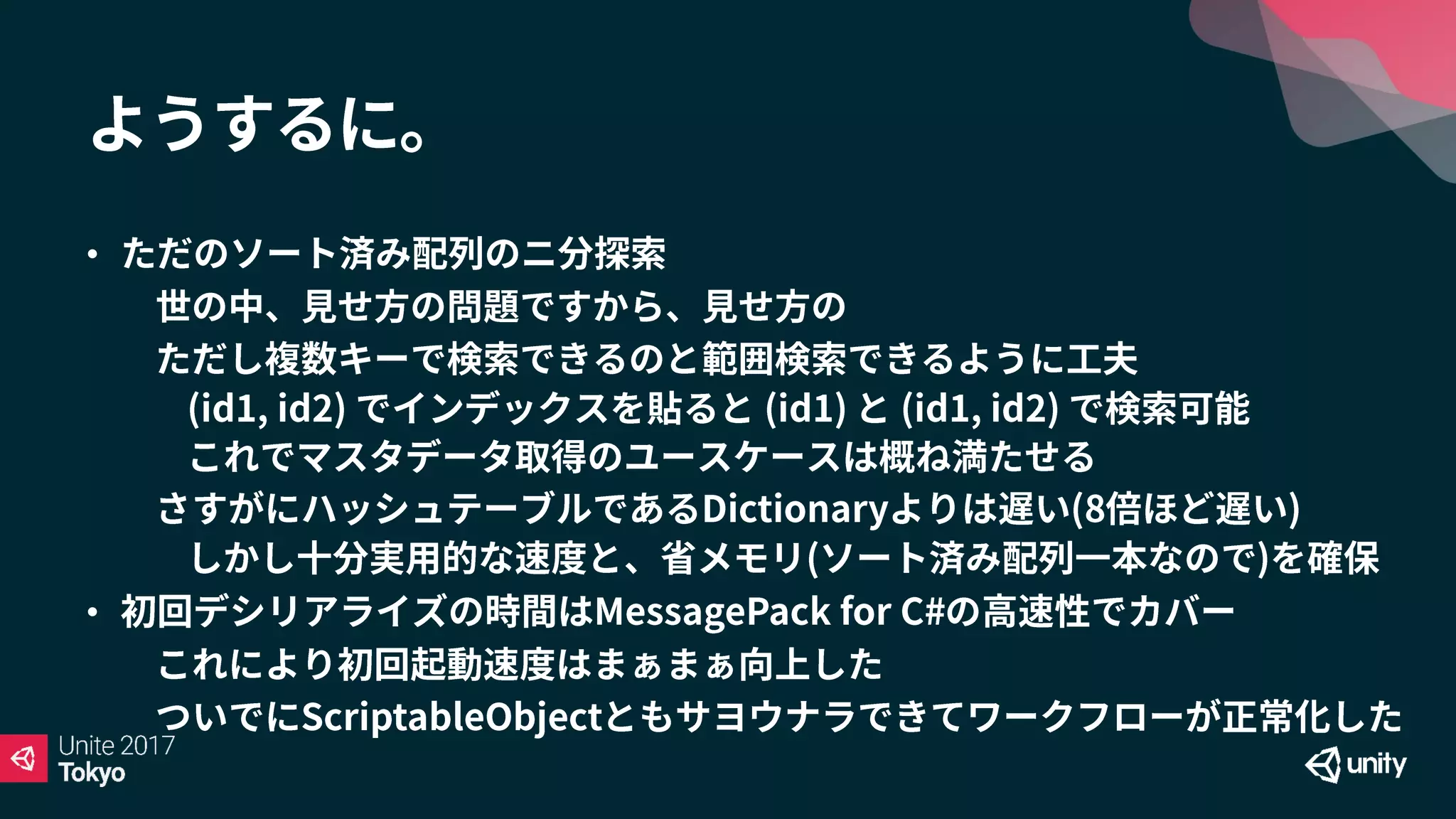 ようするに。

• ただのソート済み配列の二分探索

世の中、見せ方の問題ですから、見せ方の

ただし複数キーで検索できるのと範囲検索できるように工夫

(id1, id2) でインデックスを貼ると (id1) と (id1, id2) で検索可能

これでマスタデータ取得のユースケースは概ね満たせる

さすがにハッシュテーブルであるDictionaryよりは遅い(8倍ほど遅い)

しかし十分実用的な速度と、省メモリ(ソート済み配列一本なので)を確保

• 初回デシリアライズの時間はMessagePack for C#の高速性でカバー

これにより初回起動速度はまぁまぁ向上した

ついでにScriptableObjectともサヨウナラできてワークフローが正常化した

Unite 2017 Tokyo

unity